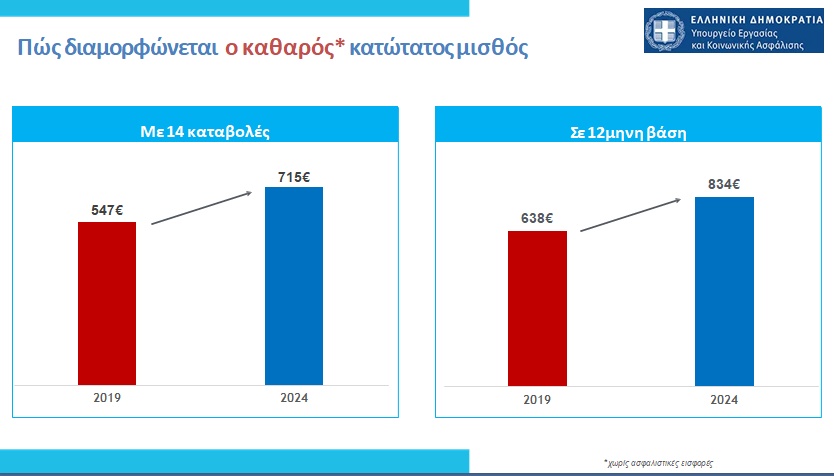 Πώς διαμορφώνεται ο καθαρός* κατώτατος μισθός

ΕΛΛΗΝΙΚΗ ΔΗΜΟΚΡΑΤΙΑ
Υπουργείο Εργασίας και Κοινωνικής Ασφάλισης

Με 14 καταβολές

547€
715€
2019
2024

Σε 12μηνη βάση

638€
834€
2019
2024

*χωρίς ασφαλιστικές εισφορές